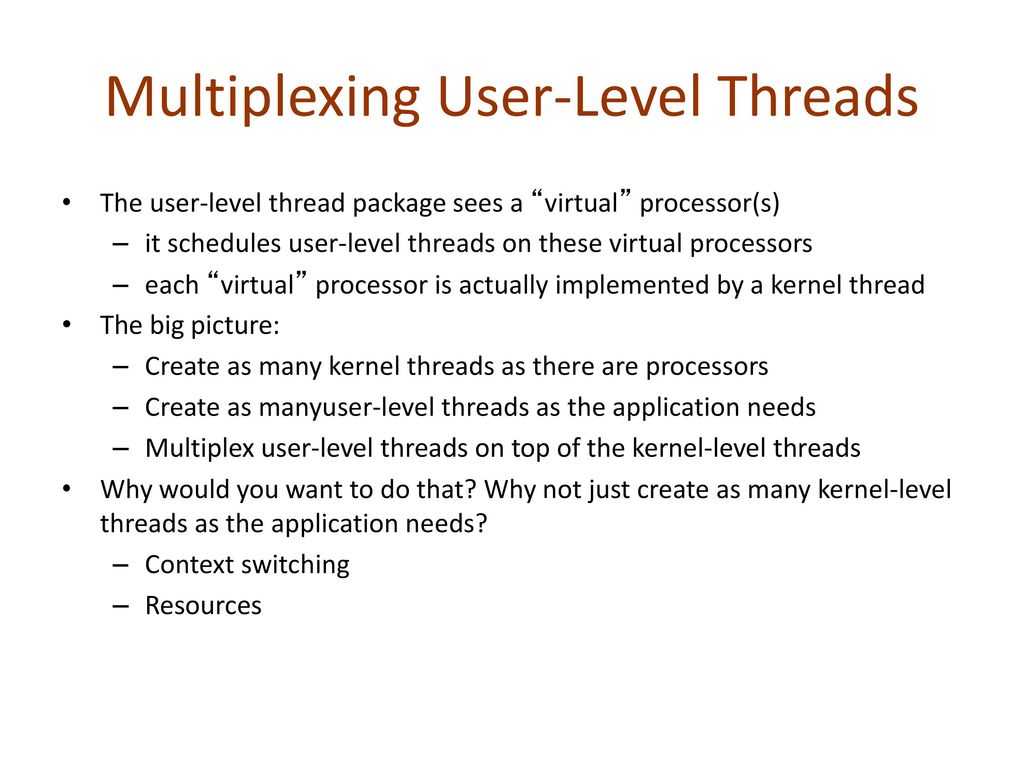 Multiplexing User-Level Threads

• The user-level thread package sees a “virtual” processor(s)
– it schedules user-level threads on these virtual processors
– each “virtual” processor is actually implemented by a kernel thread
• The big picture:
– Create as many kernel threads as there are processors
– Create as manyuser-level threads as the application needs
– Multiplex user-level threads on top of the kernel-level threads
• Why would you want to do that? Why not just create as many kernel-level threads as the application needs?
– Context switching
– Resources